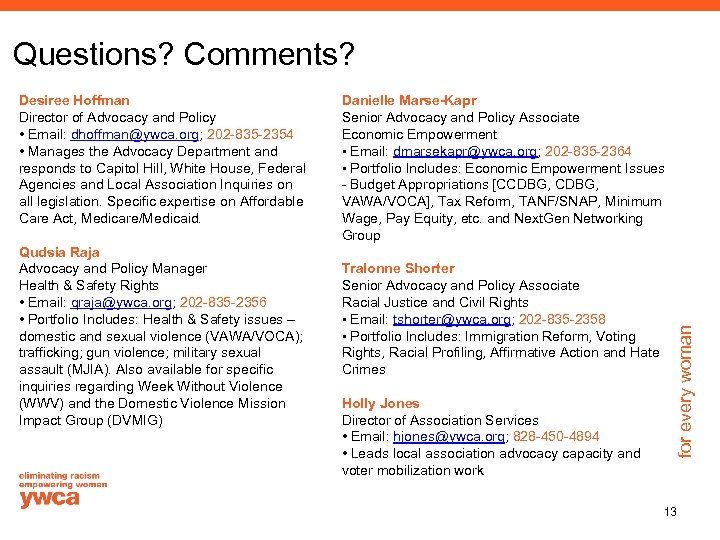 Questions? Comments?

Desiree Hoffman
Director of Advocacy and Policy
• Email: dhoffman@ywca.org; 202-835-2354
• Manages the Advocacy Department and responds to Capitol Hill, White House, Federal Agencies and Local Association Inquiries on all legislation. Specific expertise on Affordable Care Act, Medicare/Medicaid.

Qudsia Raja
Advocacy and Policy Manager
Health & Safety Rights
• Email: qraja@ywca.org; 202-835-2356
• Portfolio Includes: Health & Safety issues – domestic and sexual violence (VAWA/VOCA); trafficking; gun violence; military sexual assault (MJIA). Also available for specific inquiries regarding Week Without Violence (WWV) and the Domestic Violence Mission Impact Group (DVMIG)

Danielle Marse-Kapr
Senior Advocacy and Policy Associate
Economic Empowerment
• Email: dmarsekapr@ywca.org; 202-835-2364
• Portfolio Includes: Economic Empowerment Issues - Budget Appropriations [CCDBG, CDBG, VAWA/VOCA], Tax Reform, TANF/SNAP, Minimum Wage, Pay Equity, etc. and NextGen Networking Group

Tralonne Shorter
Senior Advocacy and Policy Associate
Racial Justice and Civil Rights
• Email: tshorter@ywca.org; 202-835-2358
• Portfolio Includes: Immigration Reform, Voting Rights, Racial Profiling, Affirmative Action and Hate Crimes

Holly Jones
Director of Association Services
• Email: hjones@ywca.org; 828-450-4894
• Leads local association advocacy capacity and voter mobilization work

for every woman

eliminating racism
empowering women
ywca

13